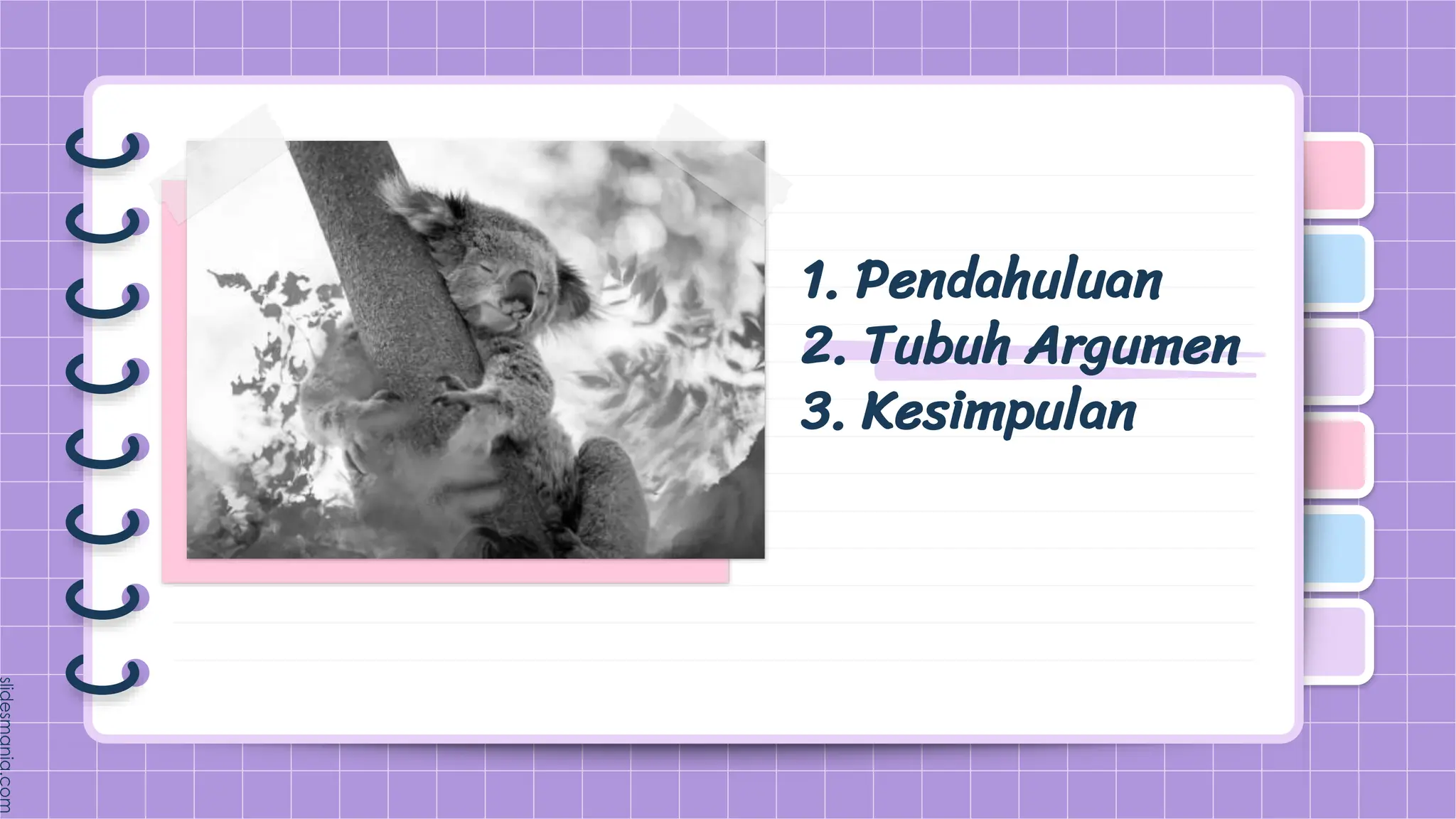 1. Pendahuluan
2. Tubuh Argumen
3. Kesimpulan

slidesmania.com